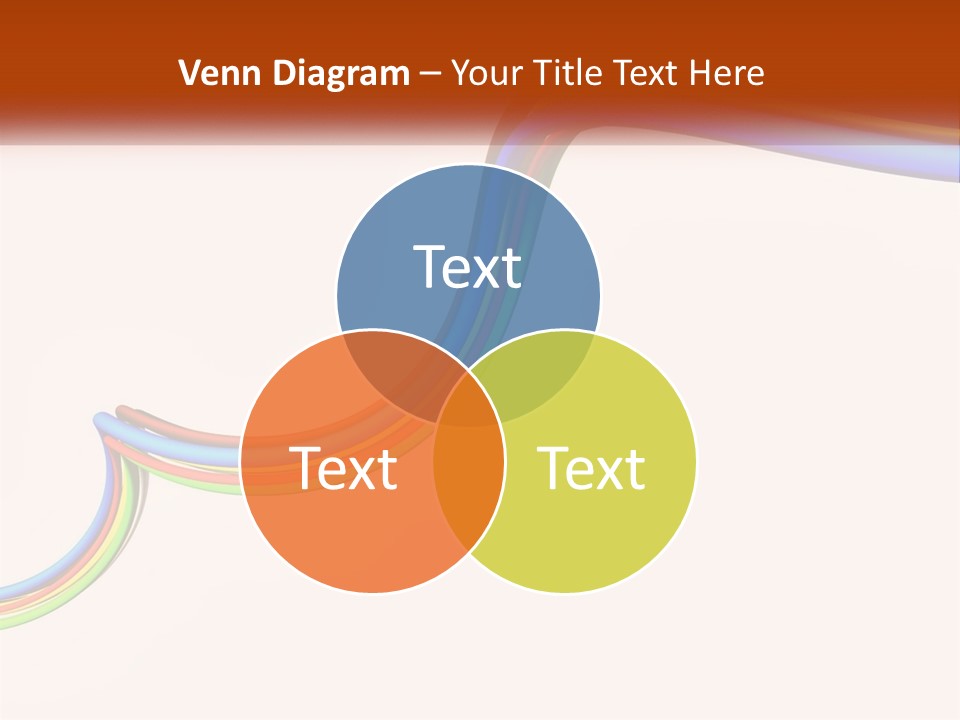 Venn Diagram – Your Title Text Here

Text

Text

Text